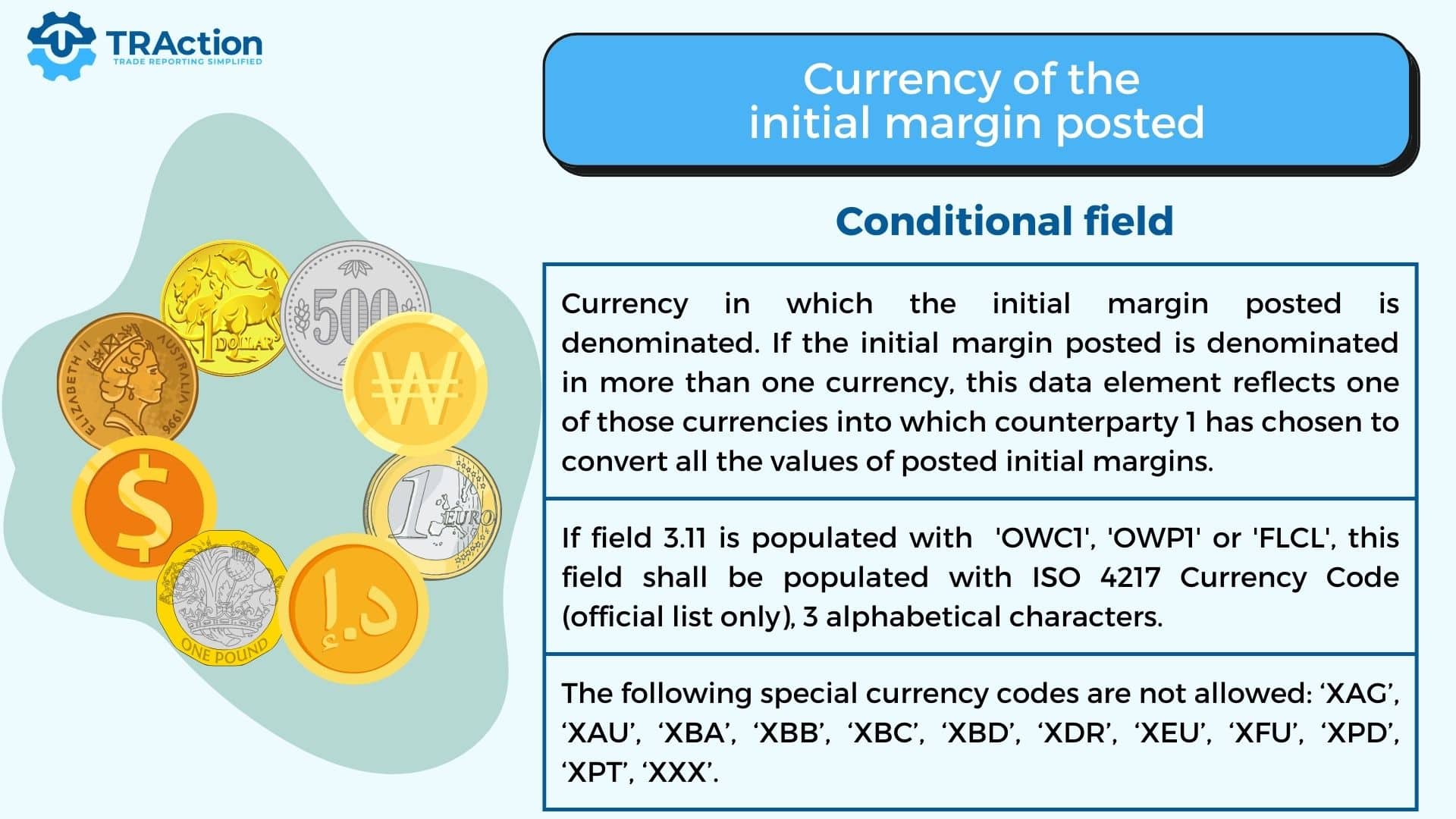 TRAction
TRADE REPORTING SIMPLIFIED

Currency of the initial margin posted

Conditional field

Currency in which the initial margin posted is denominated. If the initial margin posted is denominated in more than one currency, this data element reflects one of those currencies into which counterparty 1 has chosen to convert all the values of posted initial margins.

If field 3.11 is populated with 'OWC1', 'OWP1' or 'FLCL', this field shall be populated with ISO 4217 Currency Code (official list only), 3 alphabetical characters.

The following special currency codes are not allowed: ‘XAG’, ‘XAU’, ‘XBA’, ‘XBB’, ‘XBC’, ‘XBD’, ‘XDR’, ‘XEU’, ‘XFU’, ‘XPD’, ‘XPT’, ‘XXX’.

ELIZABETH II AUSTRALIA 1996
1 DOLLAR
500
₩
$
1 EURO
ONE POUND
د.إ